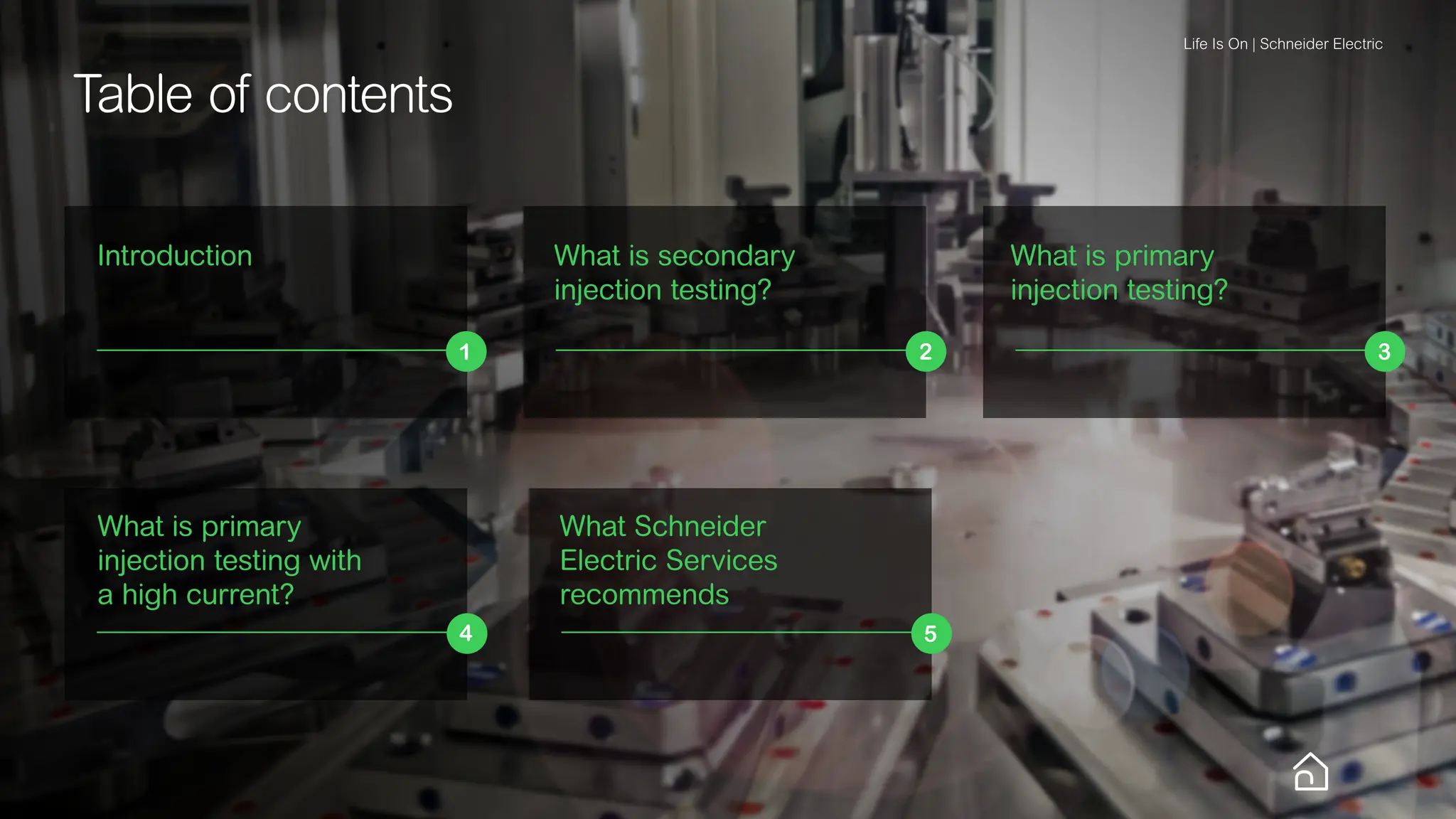 Life Is On | Schneider Electric

Table of contents

Introduction

1

What is secondary injection testing?

2

What is primary injection testing?

3

What is primary injection testing with a high current?

4

What Schneider Electric Services recommends

5